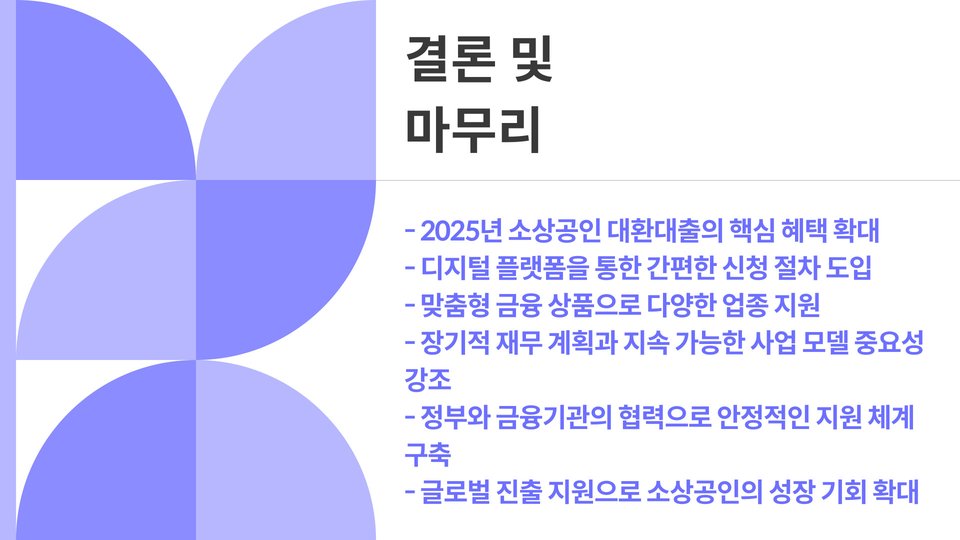 결론 및 마무리

- 2025년 소상공인 대환대출의 핵심 혜택 확대
- 디지털 플랫폼을 통한 간편한 신청 절차 도입
- 맞춤형 금융 상품으로 다양한 업종 지원
- 장기적 재무 계획과 지속 가능한 사업 모델 중요성 강조
- 정부와 금융기관의 협력으로 안정적인 지원 체계 구축
- 글로벌 진출 지원으로 소상공인의 성장 기회 확대